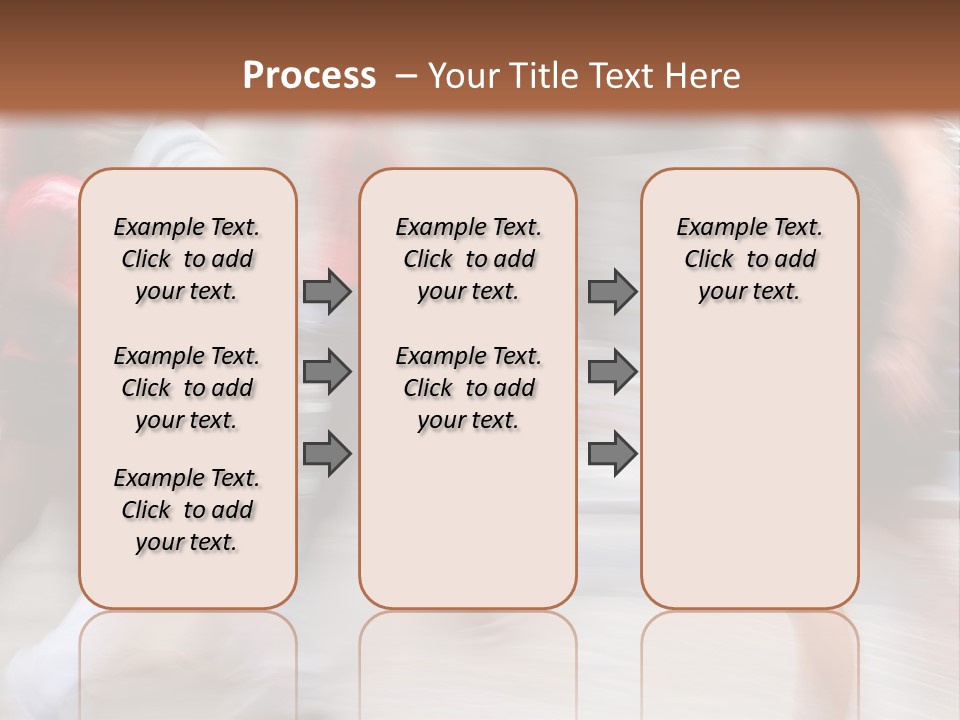 Process – Your Title Text Here

Example Text. Click to add your text.

Example Text. Click to add your text.

Example Text. Click to add your text.

Example Text. Click to add your text.

Example Text. Click to add your text.

Example Text. Click to add your text.